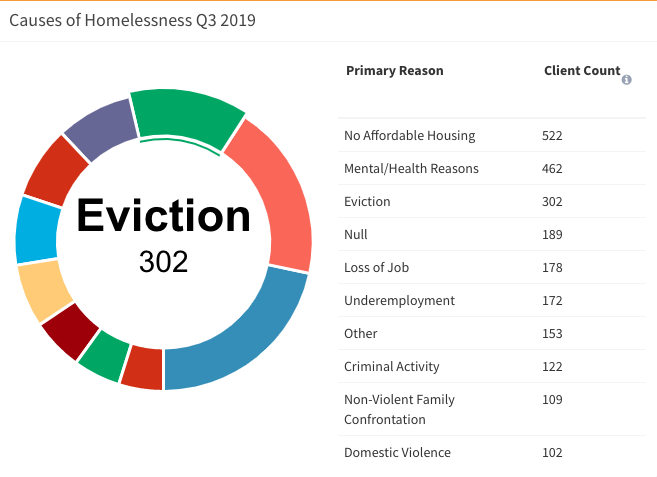 Causes of Homelessness Q3 2019

Eviction
302

| Primary Reason | Client Count |
|---|---|
| No Affordable Housing | 522 |
| Mental/Health Reasons | 462 |
| Eviction | 302 |
| Null | 189 |
| Loss of Job | 178 |
| Underemployment | 172 |
| Other | 153 |
| Criminal Activity | 122 |
| Non-Violent Family Confrontation | 109 |
| Domestic Violence | 102 |